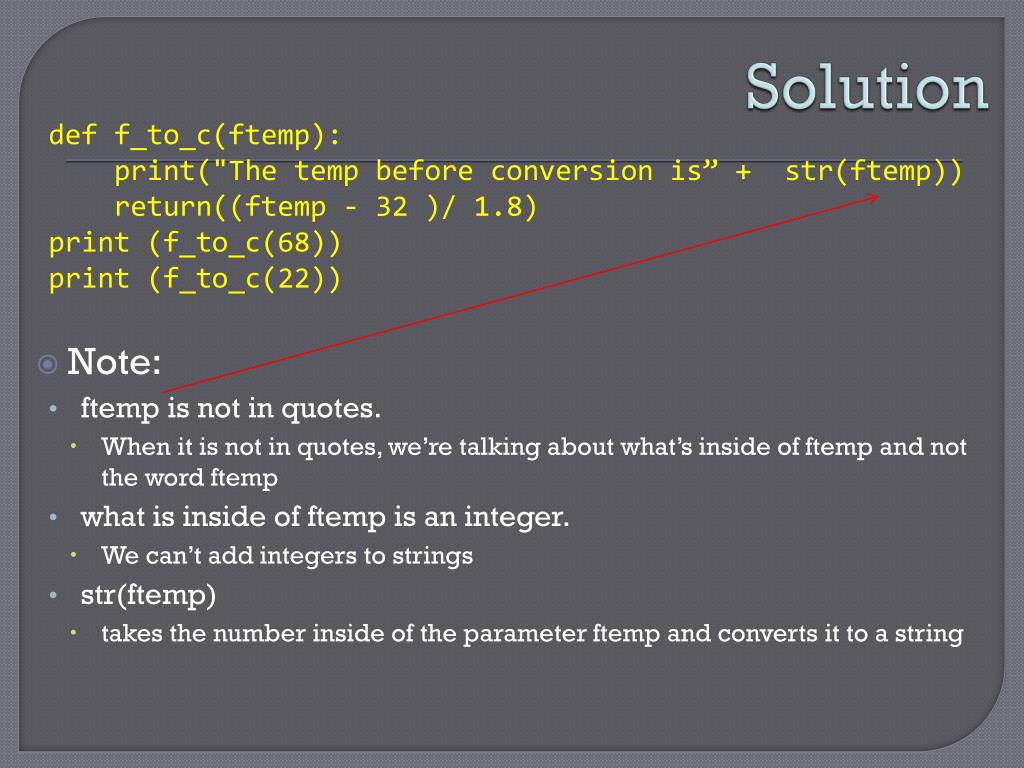 Solution

def f_to_c(ftemp):
    print("The temp before conversion is” +  str(ftemp))
    return((ftemp - 32 )/ 1.8)
print (f_to_c(68))
print (f_to_c(22))

Note:
• ftemp is not in quotes.
  • When it is not in quotes, we’re talking about what’s inside of ftemp and not the word ftemp
• what is inside of ftemp is an integer.
  • We can’t add integers to strings
• str(ftemp)
  • takes the number inside of the parameter ftemp and converts it to a string